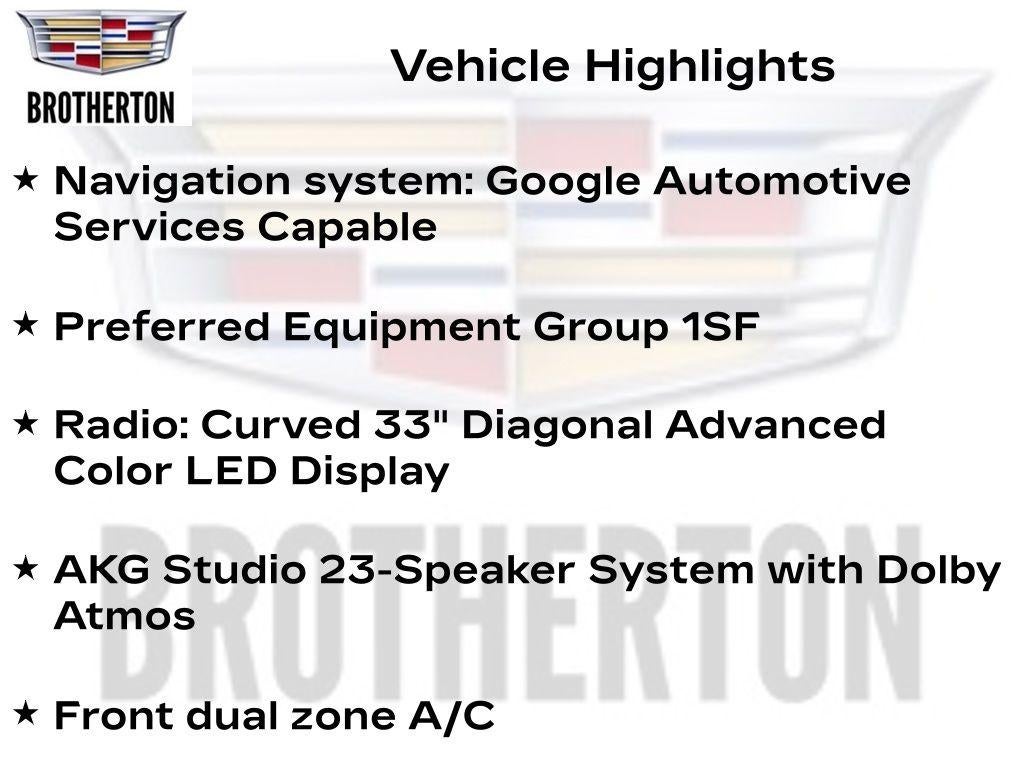 BROTHERTON

Vehicle Highlights

★ Navigation system: Google Automotive Services Capable

★ Preferred Equipment Group 1SF

★ Radio: Curved 33" Diagonal Advanced Color LED Display

★ AKG Studio 23-Speaker System with Dolby Atmos

★ Front dual zone A/C

BROTHERTON